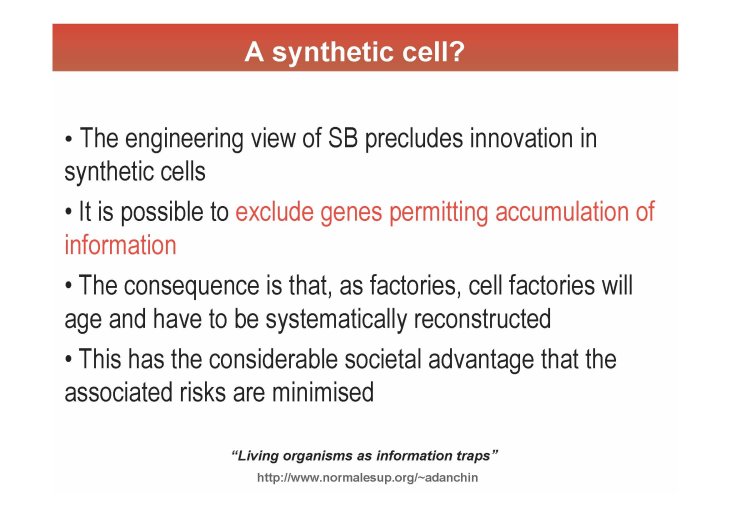 A synthetic cell?

• The engineering view of SB precludes innovation in synthetic cells

• It is possible to exclude genes permitting accumulation of information

• The consequence is that, as factories, cell factories will age and have to be systematically reconstructed

• This has the considerable societal advantage that the associated risks are minimised

"Living organisms as information traps"

http://www.normalesup.org/~adanchin